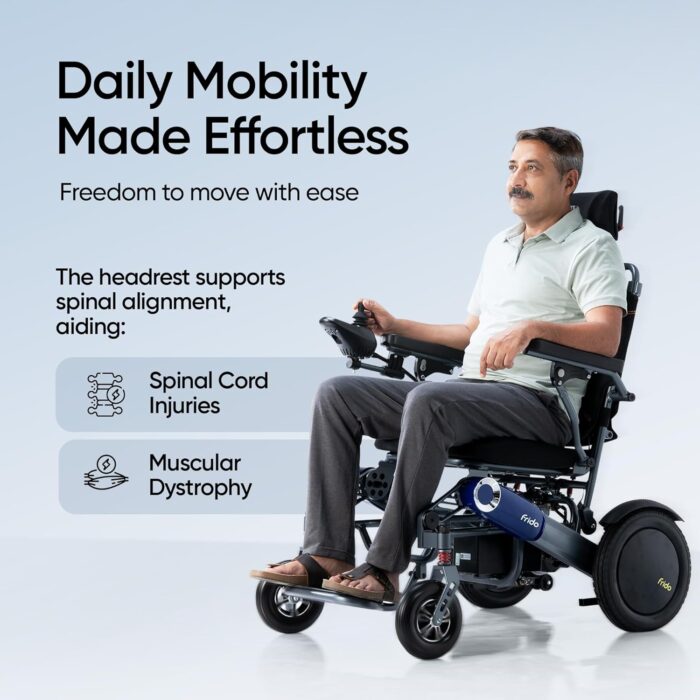 Daily Mobility Made Effortless

Freedom to move with ease

The headrest supports spinal alignment, aiding:

Spinal Cord Injuries

Muscular Dystrophy

frido

frido